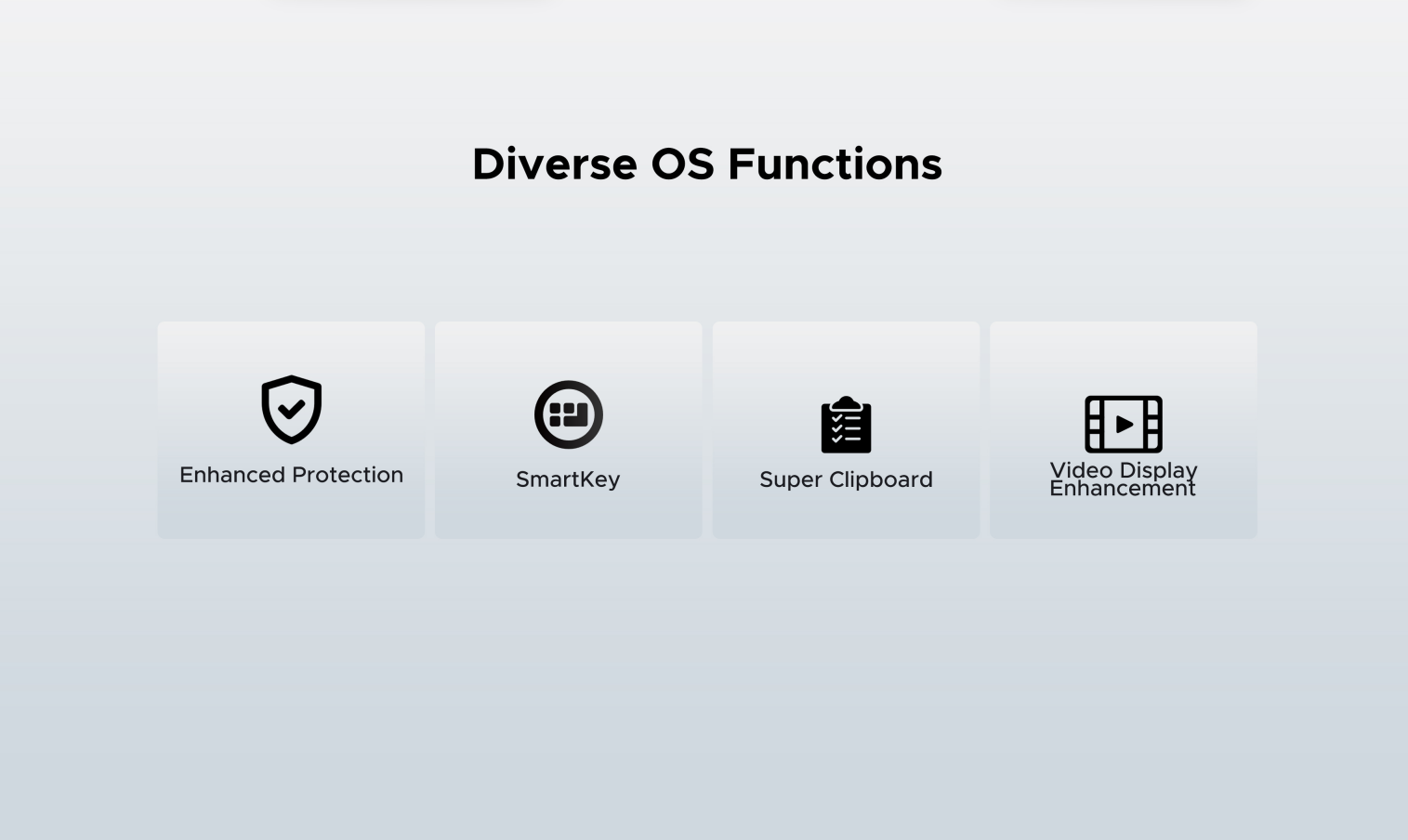 Diverse OS Functions

Enhanced Protection

SmartKey

Super Clipboard

Video Display Enhancement